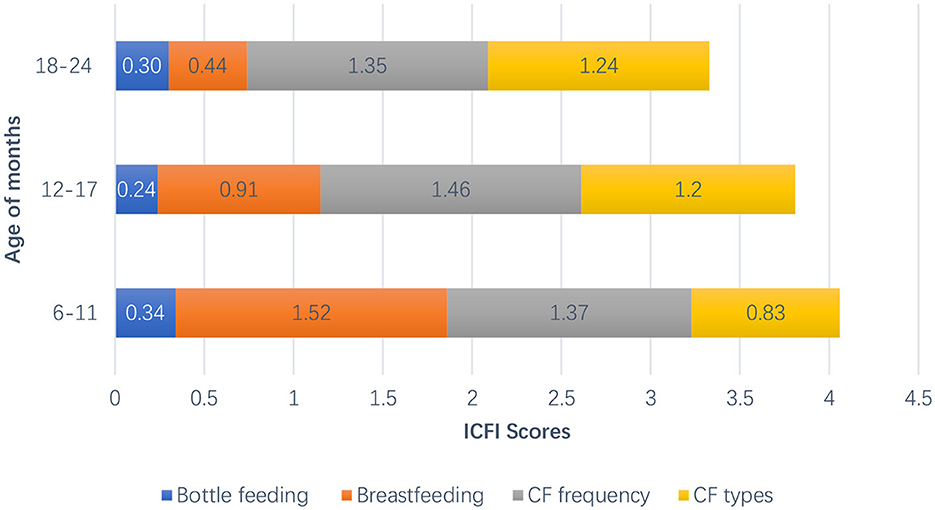 Age of months

18-24
0.30
0.44
1.35
1.24

12-17
0.24
0.91
1.46
1.2

6-11
0.34
1.52
1.37
0.83

0
0.5
1
1.5
2
2.5
3
3.5
4
4.5

ICFI Scores

Bottle feeding
Breastfeeding
CF frequency
CF types